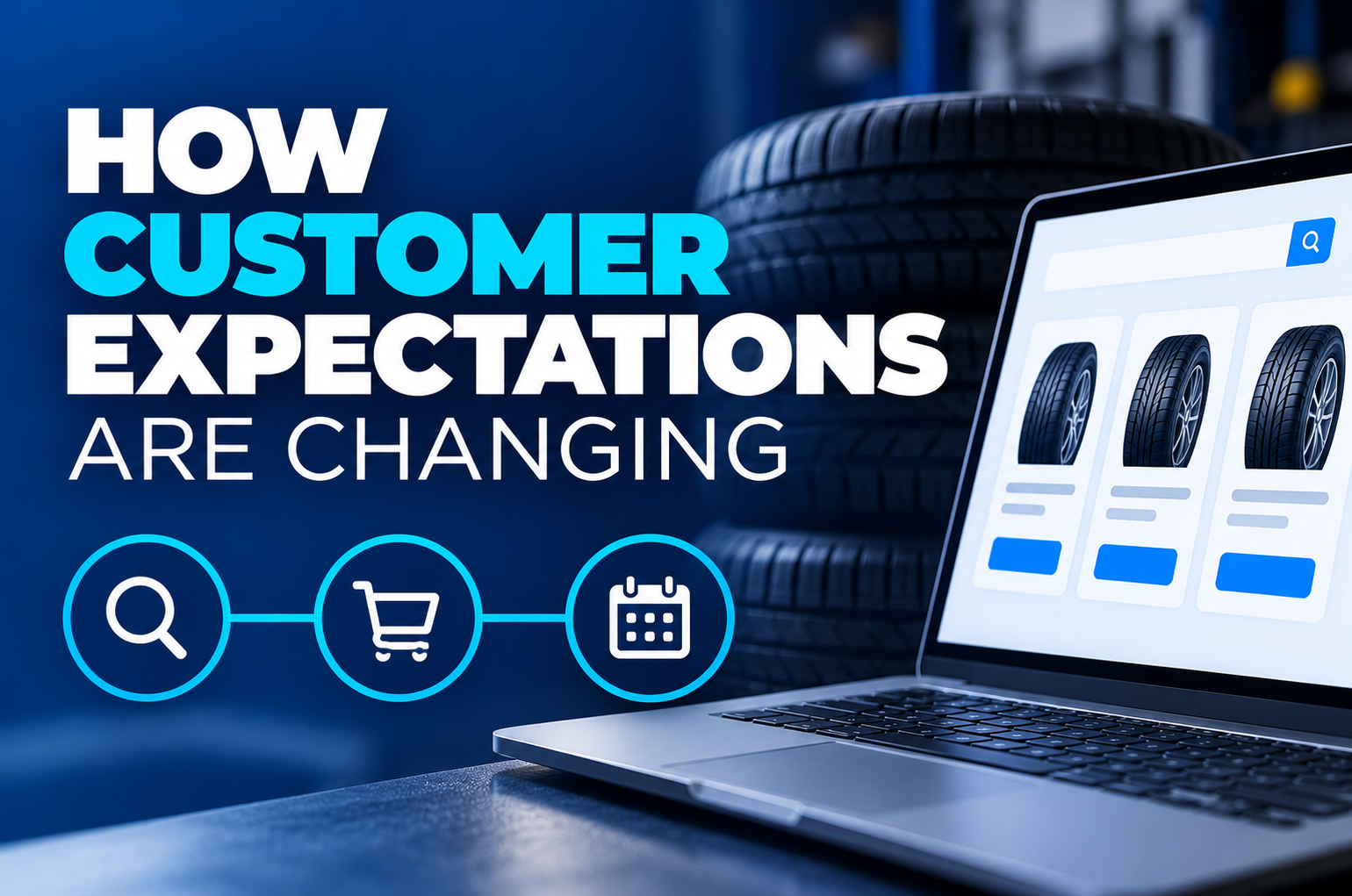 HOW
CUSTOMER
EXPECTATIONS
ARE CHANGING